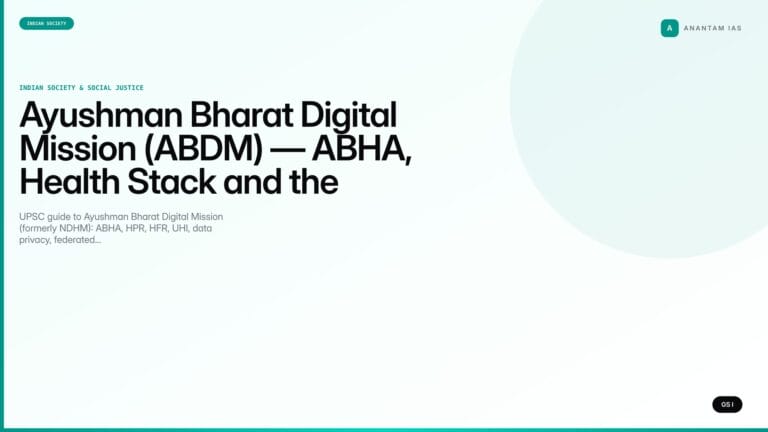 INDIAN SOCIETY

A ANANTAM IAS

INDIAN SOCIETY & SOCIAL JUSTICE

Ayushman Bharat Digital Mission (ABDM) — ABHA, Health Stack and the

UPSC guide to Ayushman Bharat Digital Mission (formerly NDHM): ABHA, HPR, HFR, UHI, data privacy, federated...

GS I